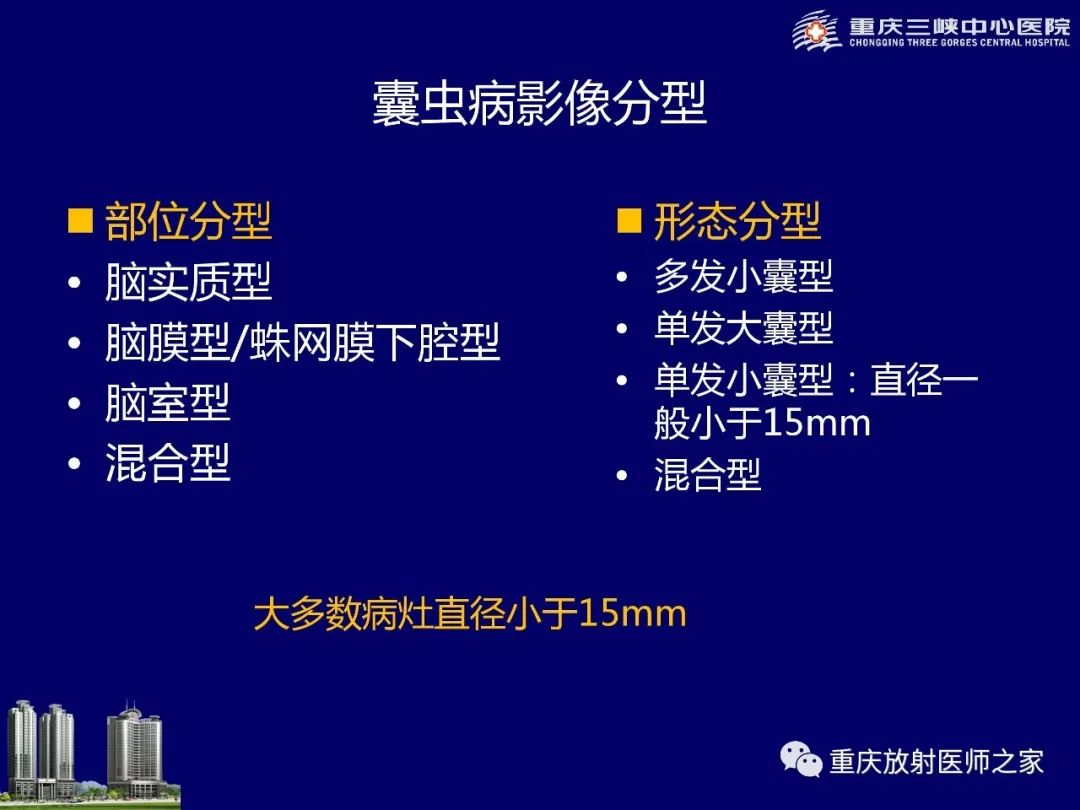 重庆三峡中心医院
CHONGQING THREE GORGES CENTRAL HOSPITAL

囊虫病影像分型

■ 部位分型
• 脑实质型
• 脑膜型/蛛网膜下腔型
• 脑室型
• 混合型

■ 形态分型
• 多发小囊型
• 单发大囊型
• 单发小囊型：直径一般小于15mm
• 混合型

大多数病灶直径小于15mm

重庆放射医师之家